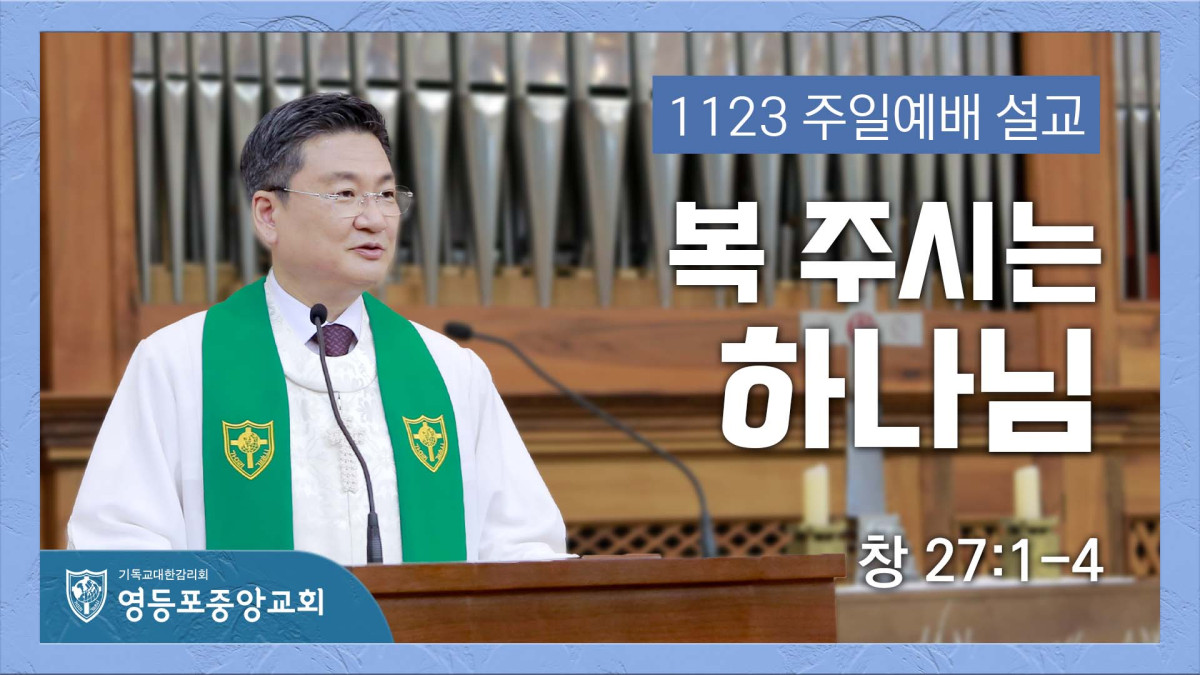 1123 주일예배 설교

복 주시는 하나님

창 27:1-4

기독교대한감리회
영등포중앙교회